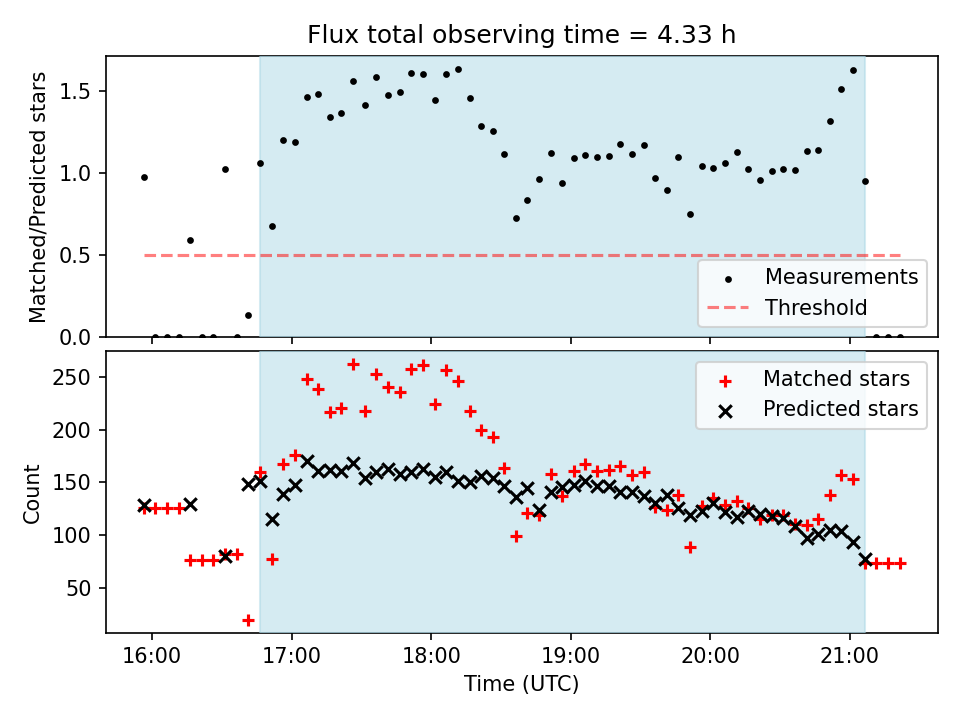 Flux total observing time = 4.33 h

Matched/Predicted stars

1.5
1.0
0.5
0.0

Measurements
Threshold

Count

250
200
150
100
50

Matched stars
Predicted stars

16:00 17:00 18:00 19:00 20:00 21:00

Time (UTC)